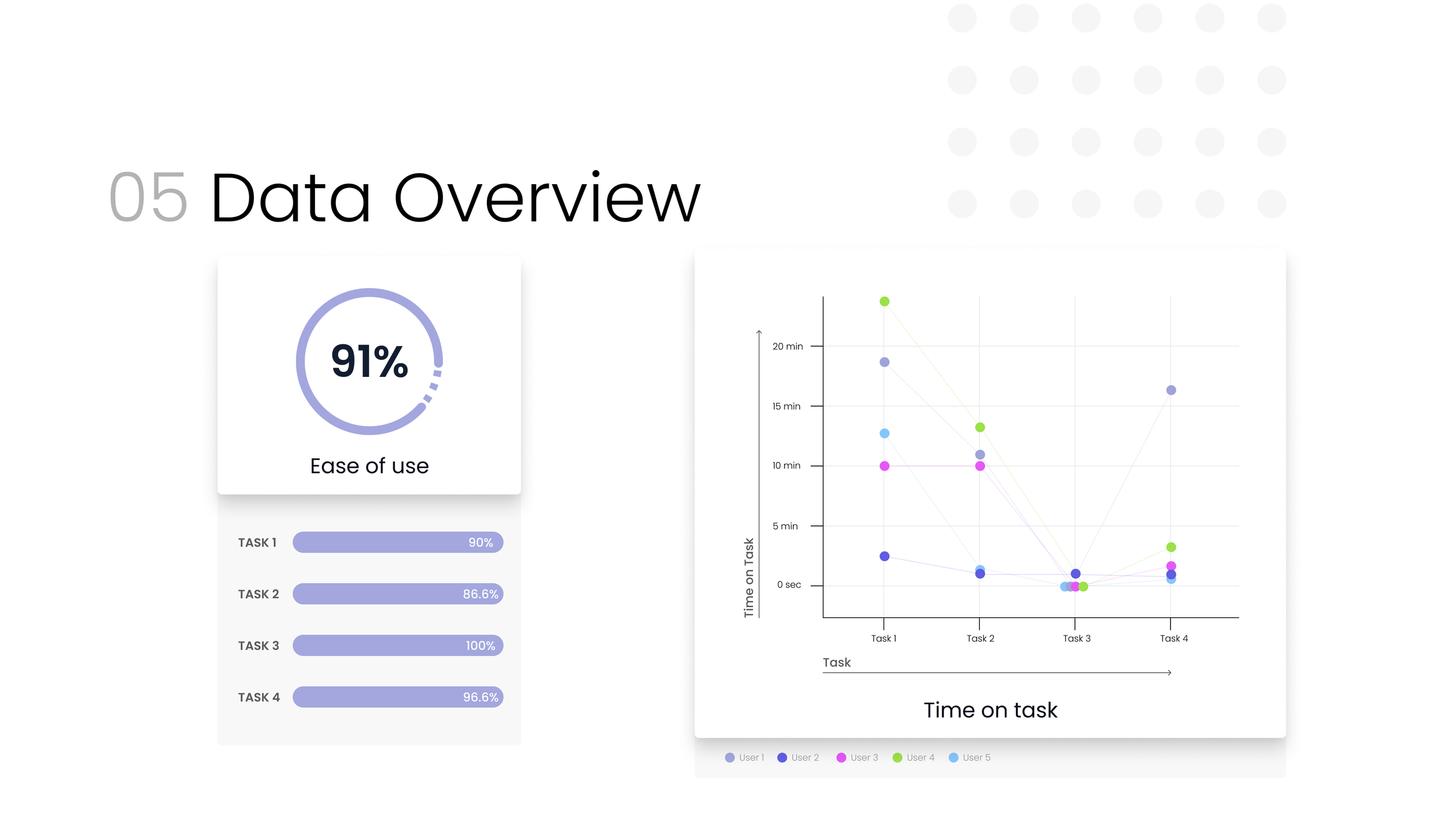 05 Data Overview

91%

Ease of use

TASK 1 90%

TASK 2 86.6%

TASK 3 100%

TASK 4 96.6%

Time on Task

20 min
15 min
10 min
5 min
0 sec

Task 1 Task 2 Task 3 Task 4

Task

Time on task

User 1 User 2 User 3 User 4 User 5